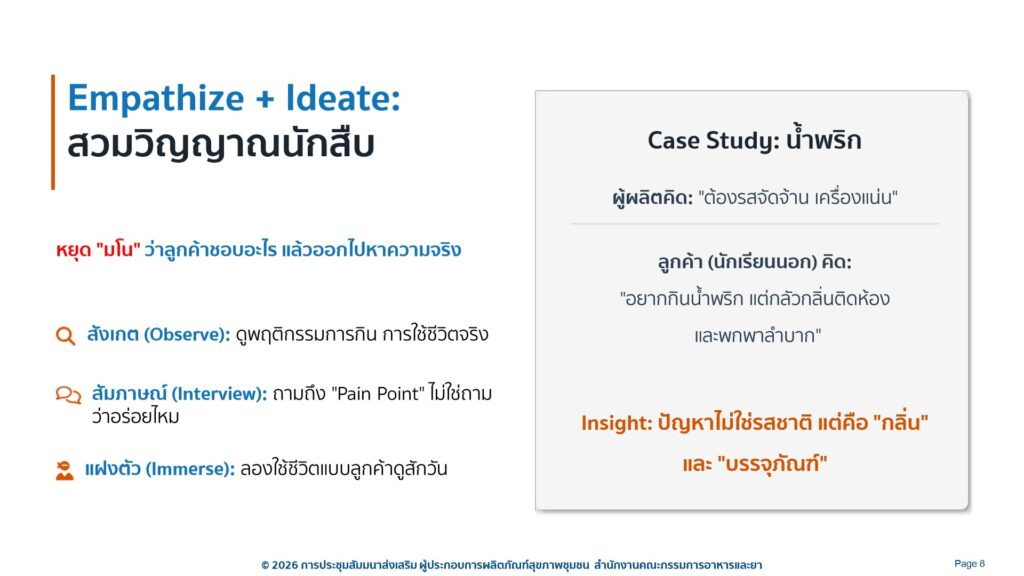 Empathize + Ideate:
สวมวิญญาณนักสืบ

หยุด "มโน" ว่าลูกค้าชอบอะไร แล้วออกไปหาความจริง

สังเกต (Observe): ดูพฤติกรรมการกิน การใช้ชีวิตจริง

สัมภาษณ์ (Interview): ถามถึง "Pain Point" ไม่ใช่ถามว่าอร่อยไหม

แฝงตัว (Immerse): ลองใช้ชีวิตแบบลูกค้าดูสักวัน

Case Study: น้ำพริก

ผู้ผลิตคิด: "ต้องรสจัดจ้าน เครื่องแน่น"

ลูกค้า (นักเรียนนอก) คิด:
"อยากกินน้ำพริก แต่กลัวกลิ่นติดห้อง และพกพาลำบาก"

Insight: ปัญหาไม่ใช่รสชาติ แต่คือ "กลิ่น" และ "บรรจุภัณฑ์"

© 2026 การประชุมสัมมนาส่งเสริม ผู้ประกอบการผลิตภัณฑ์สุขภาพชุมชน สำนักงานคณะกรรมการอาหารและยา

Page 8